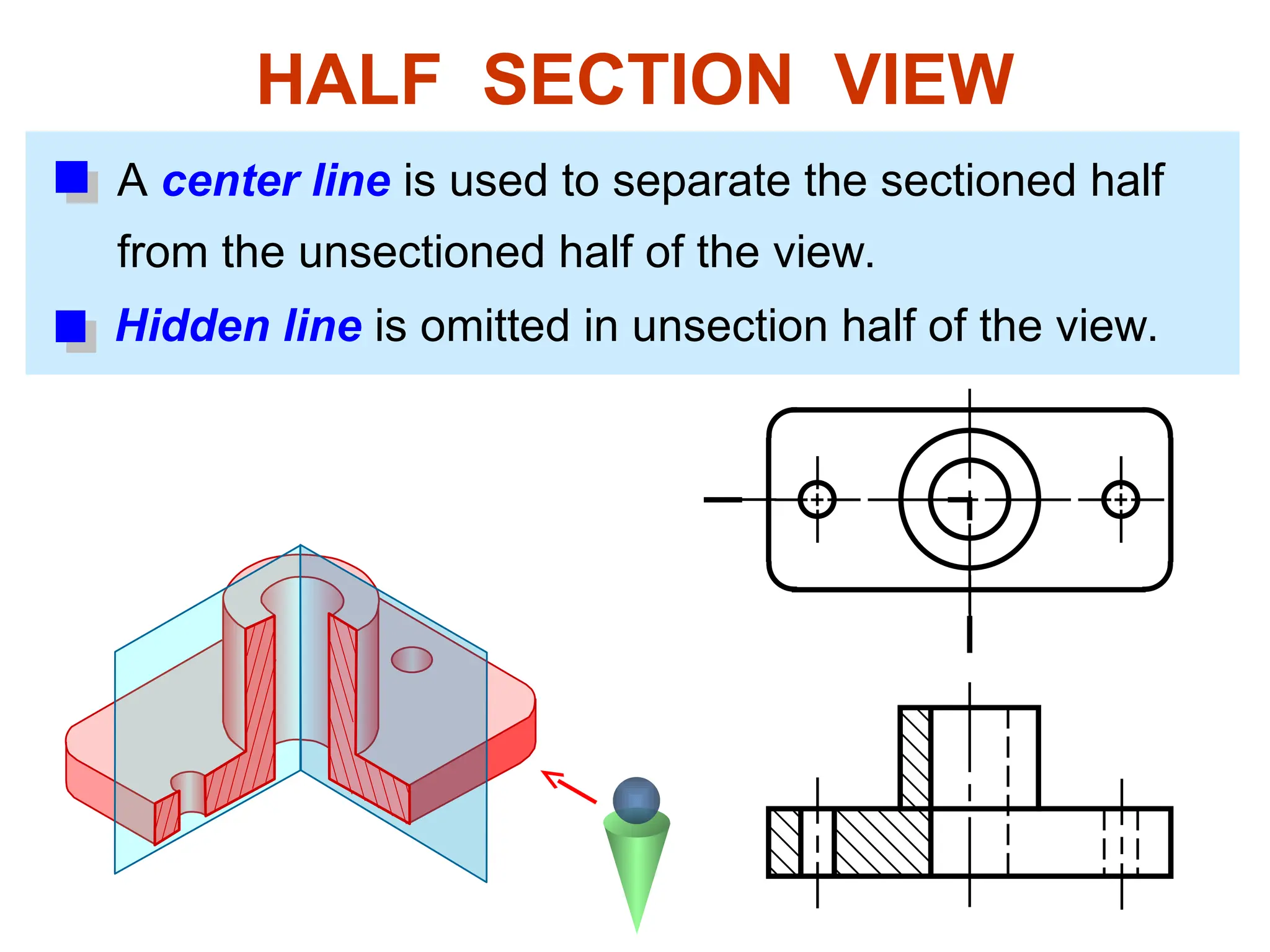 HALF SECTION VIEW

A center line is used to separate the sectioned half from the unsectioned half of the view.

Hidden line is omitted in unsection half of the view.